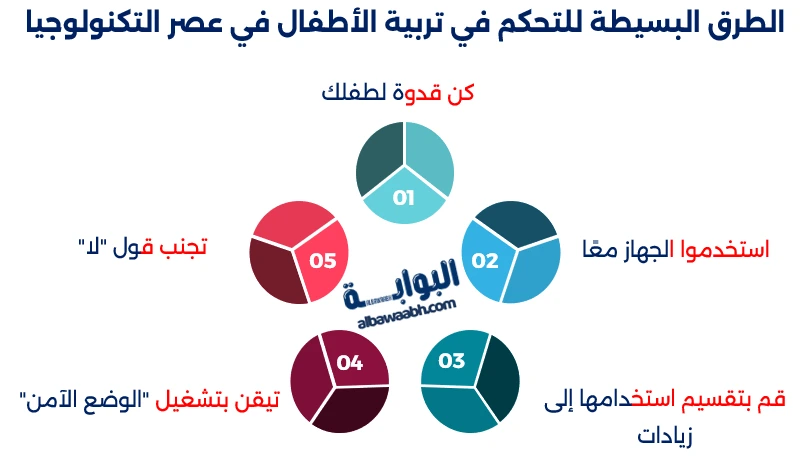 الطرق البسيطة للتحكم في تربية الأطفال في عصر التكنولوجيا

كن قدوة لطفلك

01

استخدموا الجهاز معًا

02

قم بتقسيم استخدامها إلى زيادات

03

تيقن بتشغيل "الوضع الآمن"

04

تجنب قول "لا"

05

البوابة
albawaabh.com